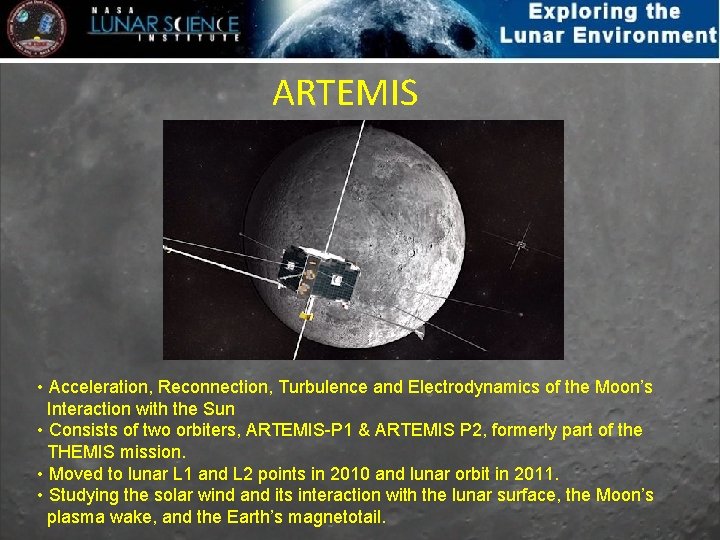 NASA LUNAR SCIENCE INSTITUTE

Exploring the Lunar Environment

ARTEMIS

• Acceleration, Reconnection, Turbulence and Electrodynamics of the Moon's Interaction with the Sun
• Consists of two orbiters, ARTEMIS-P1 & ARTEMIS P2, formerly part of the THEMIS mission.
• Moved to lunar L1 and L2 points in 2010 and lunar orbit in 2011.
• Studying the solar wind and its interaction with the lunar surface, the Moon's plasma wake, and the Earth's magnetotail.